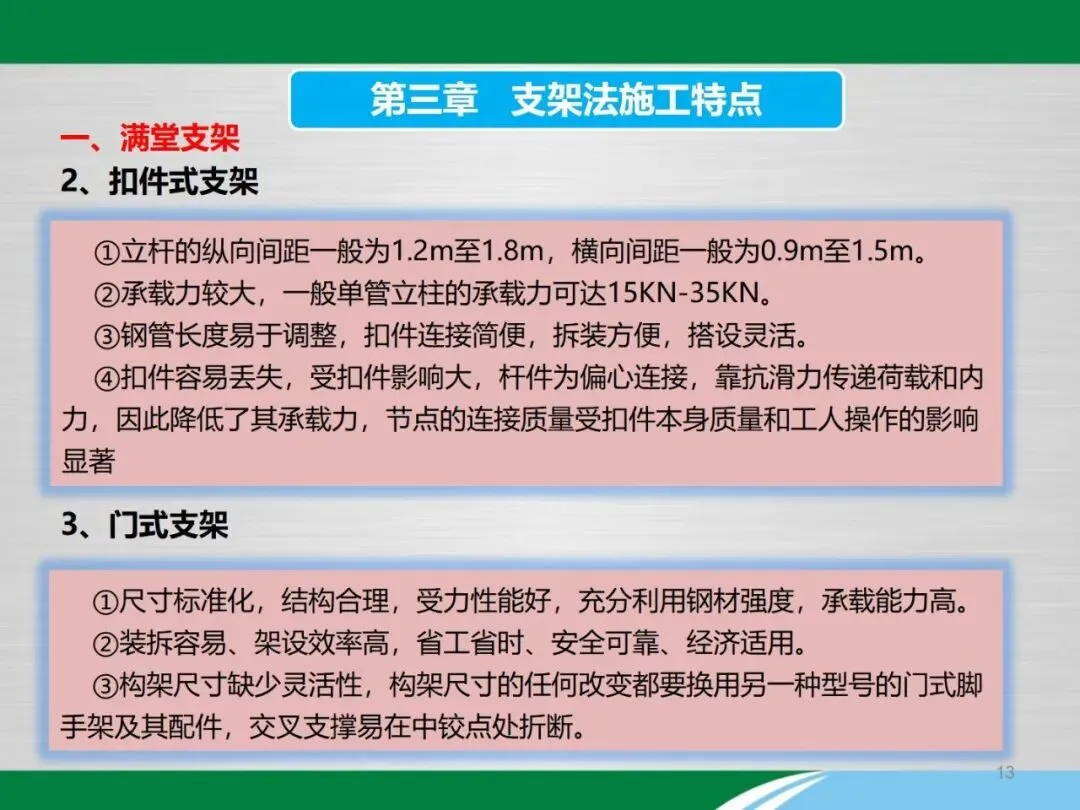 第三章　支架法施工特点

一、满堂支架

2、扣件式支架

①立杆的纵向间距一般为1.2m至1.8m，横向间距一般为0.9m至1.5m。
②承载力较大，一般单管立柱的承载力可达15KN-35KN。
③钢管长度易于调整，扣件连接简便，拆装方便，搭设灵活。
④扣件容易丢失，受扣件影响大，杆件为偏心连接，靠抗滑力传递荷载和内力，因此降低了其承载力，节点的连接质量受扣件本身质量和工人操作的影响显著

3、门式支架

①尺寸标准化，结构合理，受力性能好，充分利用钢材强度，承载能力高。
②装拆容易、架设效率高，省工省时、安全可靠、经济适用。
③构架尺寸缺少灵活性，构架尺寸的任何改变都要换用另一种型号的门式脚手架及其配件，交叉支撑易在中铰点处折断。

13